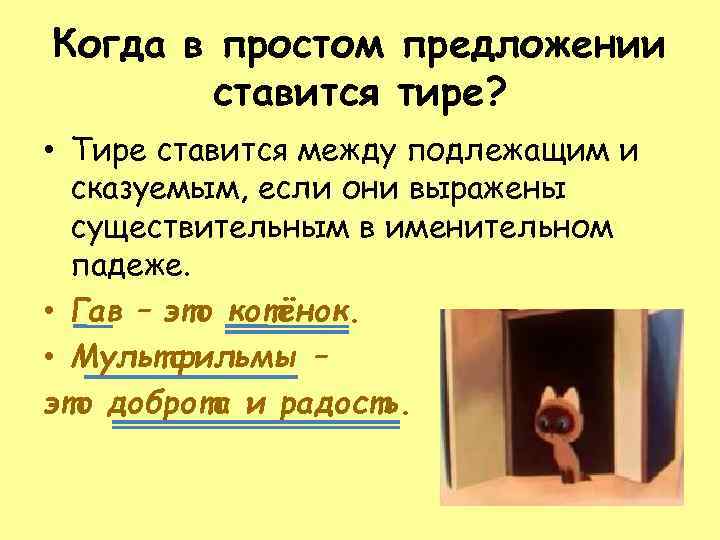 Когда в простом предложении ставится тире?

• Тире ставится между подлежащим и сказуемым, если они выражены существительным в именительном падеже.

• Гав – это котёнок.

• Мультфильмы – это доброта и радость.